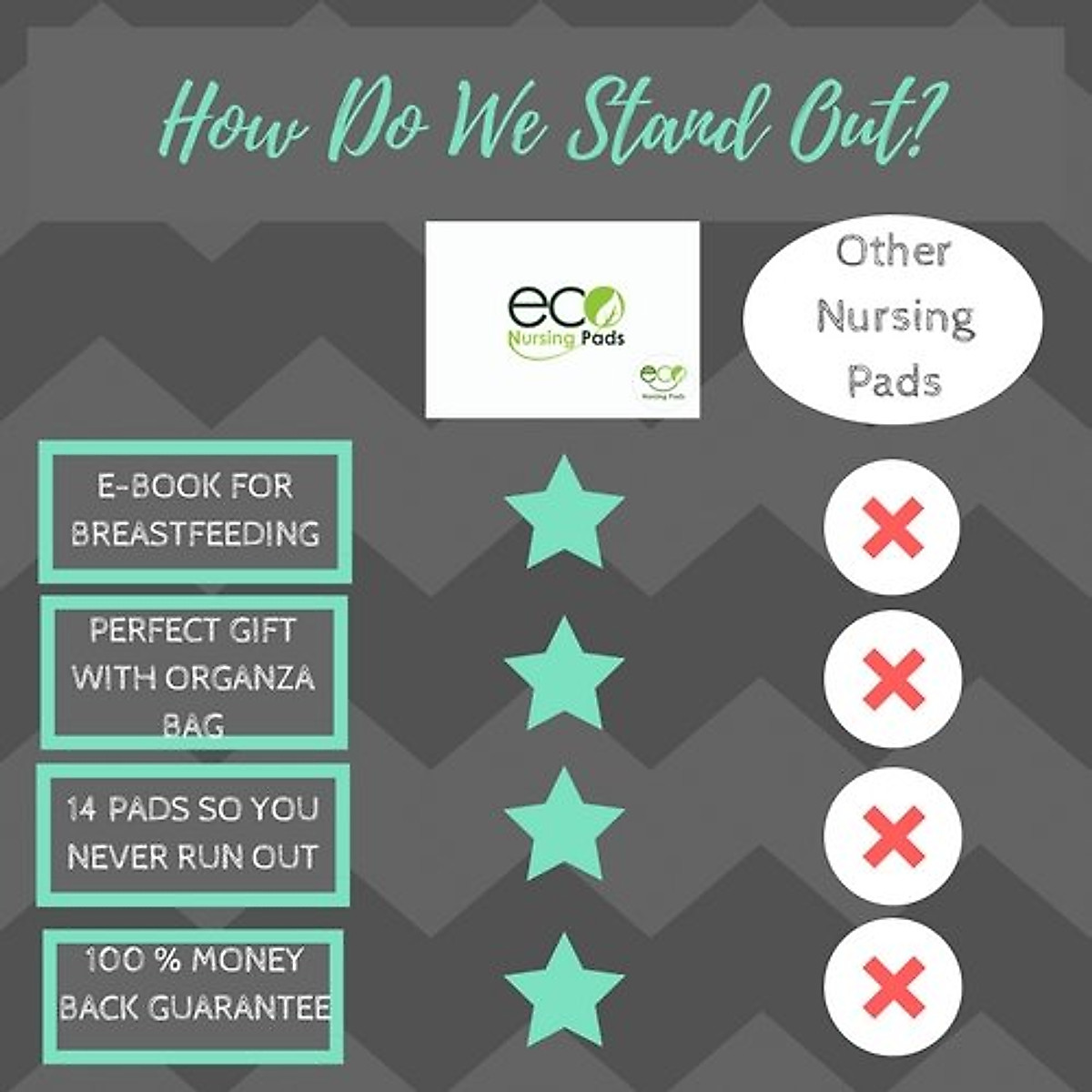 How Do We Stand Out?

eco Nursing Pads

eco Nursing Pads

Other Nursing Pads

E-BOOK FOR BREASTFEEDING

PERFECT GIFT WITH ORGANZA BAG

14 PADS SO YOU NEVER RUN OUT

100 % MONEY BACK GUARANTEE